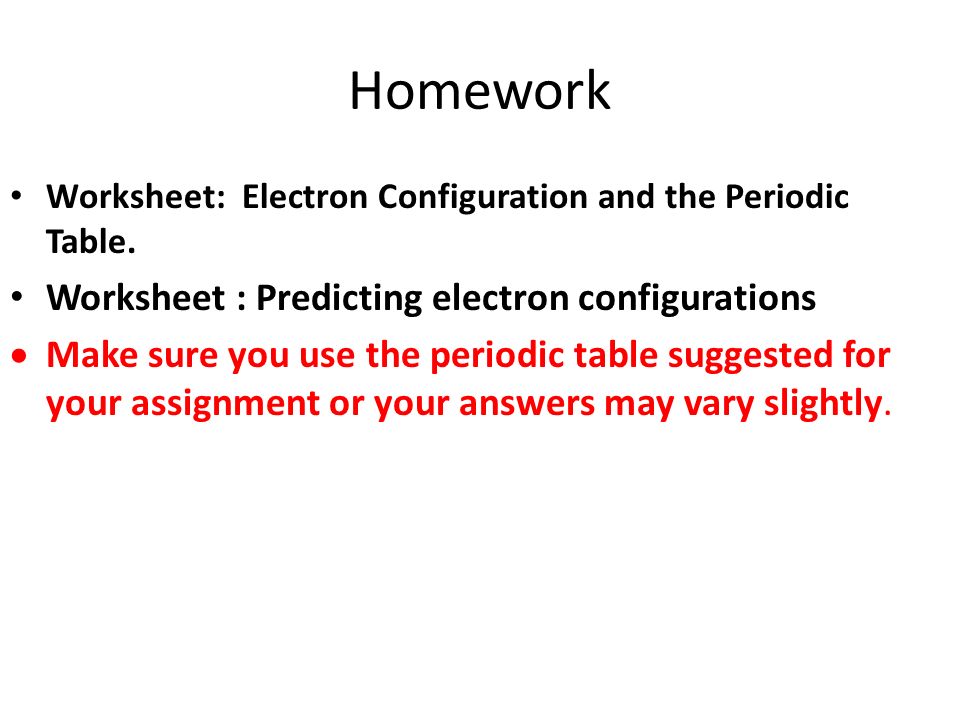 Homework

• Worksheet:  Electron Configuration and the Periodic Table.

• Worksheet : Predicting electron configurations

• Make sure you use the periodic table suggested for your assignment or your answers may vary slightly.